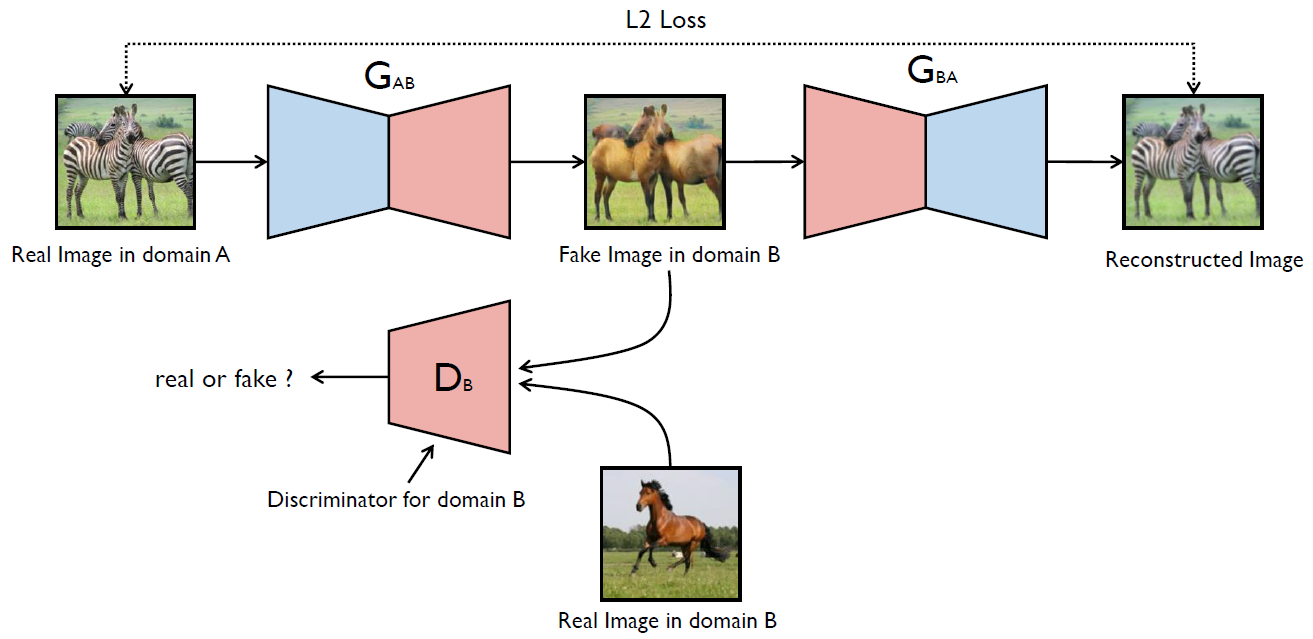 L2 Loss

$G_{AB}$

$G_{BA}$

Real Image in domain A

Fake Image in domain B

Reconstructed Image

real or fake ?

$D_B$

Discriminator for domain B

Real Image in domain B